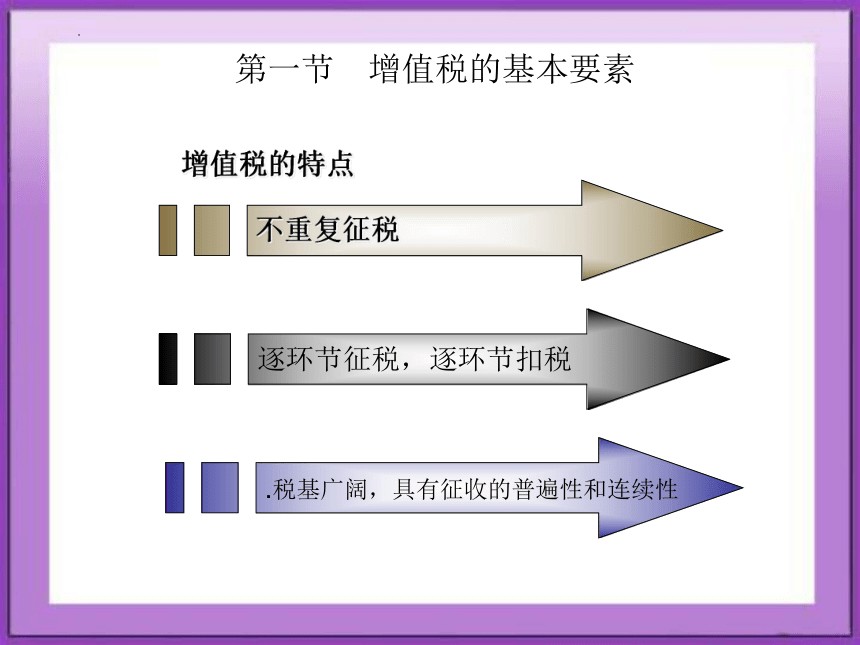 第一节　增值税的基本要素

增值税的特点

不重复征税

逐环节征税，逐环节扣税

.税基广阔，具有征收的普遍性和连续性